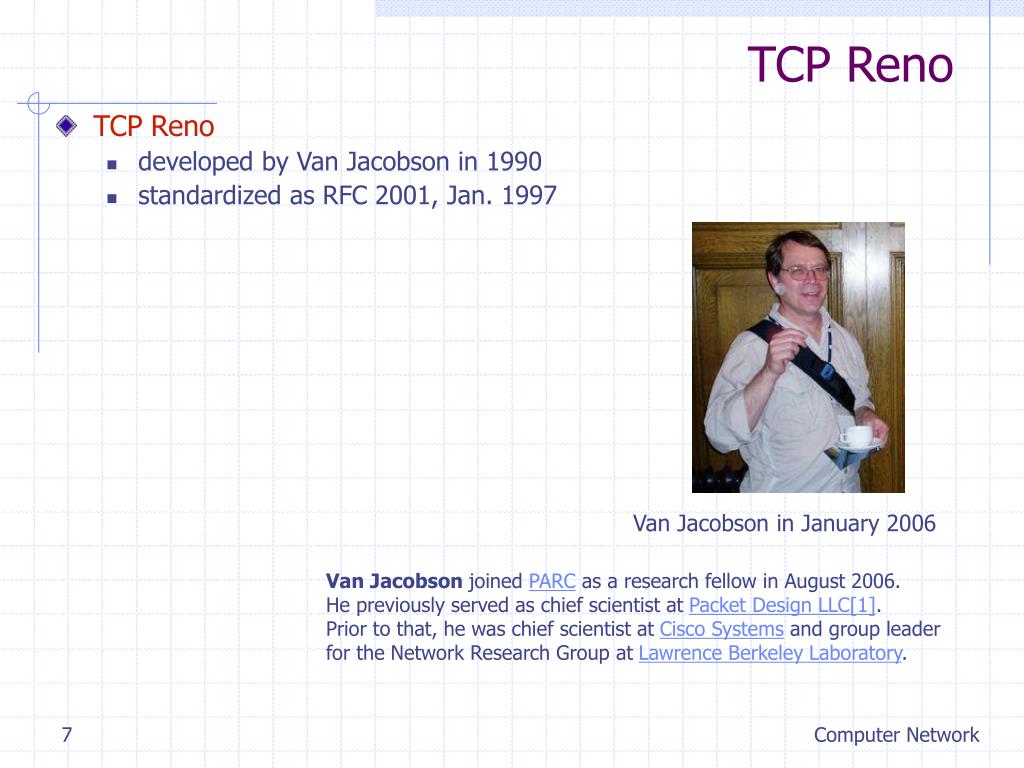 TCP Reno

TCP Reno

developed by Van Jacobson in 1990

standardized as RFC 2001, Jan. 1997

Van Jacobson in January 2006

Van Jacobson joined PARC as a research fellow in August 2006. He previously served as chief scientist at Packet Design LLC[1]. Prior to that, he was chief scientist at Cisco Systems and group leader for the Network Research Group at Lawrence Berkeley Laboratory.

7

Computer Network